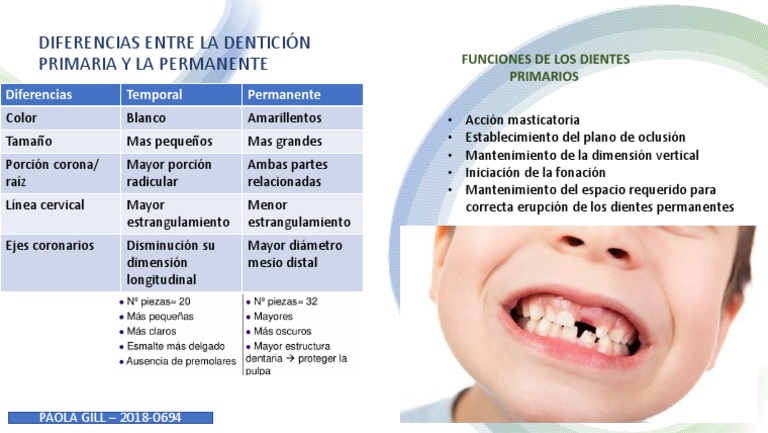 DIFERENCIAS ENTRE LA DENTICIÓN PRIMARIA Y LA PERMANENTE

| Diferencias | Temporal | Permanente |
|---|---|---|
| Color | Blanco | Amarillentos |
| Tamaño | Mas pequeños | Mas grandes |
| Porción corona/ raíz | Mayor porción radicular | Ambas partes relacionadas |
| Línea cervical | Mayor estrangulamiento | Menor estrangulamiento |
| Ejes coronarios | Disminución su dimensión longitudinal | Mayor diámetro mesio distal |

• Nº piezas= 20
• Más pequeñas
• Más claros
• Esmalte más delgado
• Ausencia de premolares

• Nº piezas= 32
• Mayores
• Más oscuros
• Mayor estructura dentaria → proteger la pulpa

PAOLA GILL – 2018-0694

FUNCIONES DE LOS DIENTES PRIMARIOS

• Acción masticatoria
• Establecimiento del plano de oclusión
• Mantenimiento de la dimensión vertical
• Iniciación de la fonación
• Mantenimiento del espacio requerido para correcta erupción de los dientes permanentes